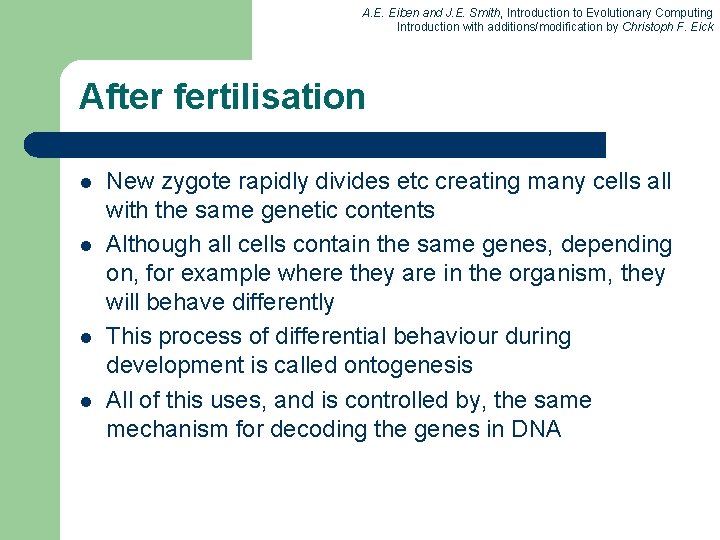 A.E. Eiben and J.E. Smith, Introduction to Evolutionary Computing
Introduction with additions/modification by Christoph F. Eick

After fertilisation

- New zygote rapidly divides etc creating many cells all with the same genetic contents
- Although all cells contain the same genes, depending on, for example where they are in the organism, they will behave differently
- This process of differential behaviour during development is called ontogenesis
- All of this uses, and is controlled by, the same mechanism for decoding the genes in DNA